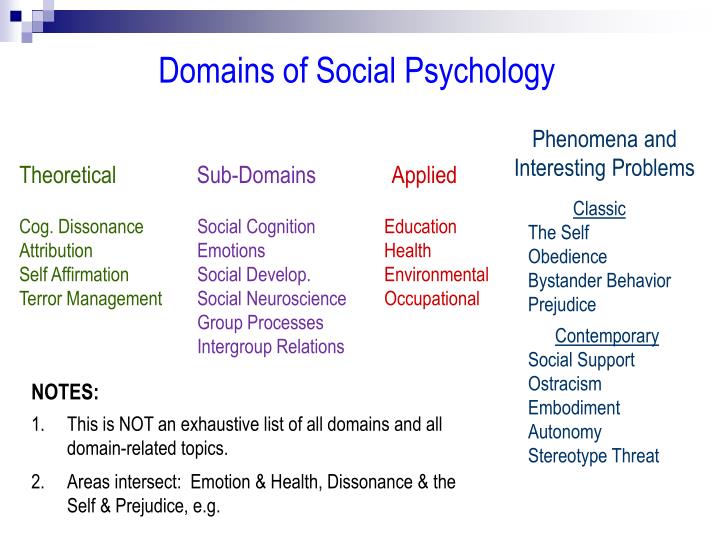 Domains of Social Psychology

Theoretical

Cog. Dissonance
Attribution
Self Affirmation
Terror Management

Sub-Domains

Social Cognition
Emotions
Social Develop.
Social Neuroscience
Group Processes
Intergroup Relations

Applied

Education
Health
Environmental
Occupational

Phenomena and Interesting Problems

Classic
The Self
Obedience
Bystander Behavior
Prejudice

Contemporary
Social Support
Ostracism
Embodiment
Autonomy
Stereotype Threat

NOTES:

1. This is NOT an exhaustive list of all domains and all domain-related topics.

2. Areas intersect: Emotion & Health, Dissonance & the Self & Prejudice, e.g.